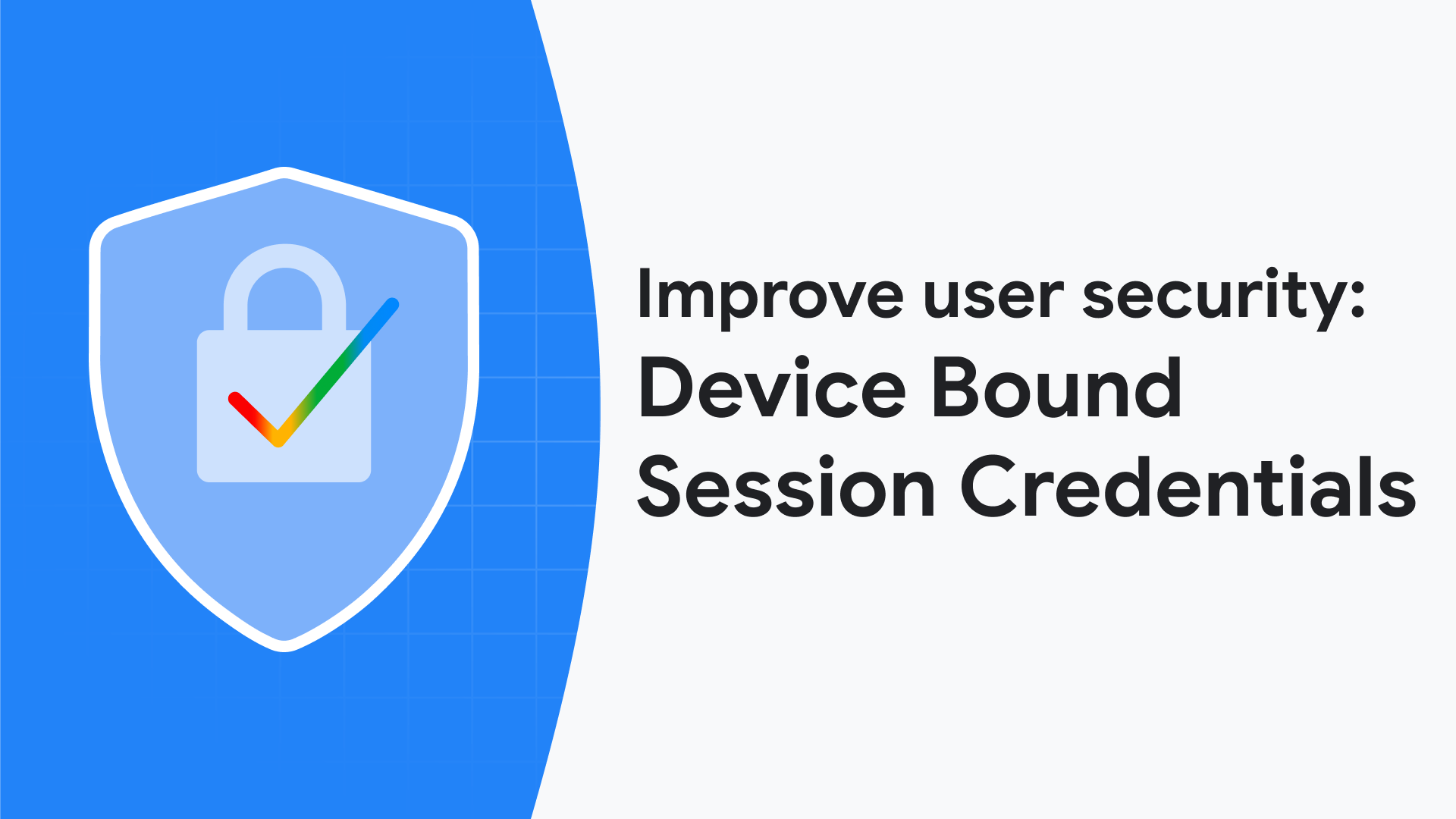 Improve user security:
Device Bound Session Credentials